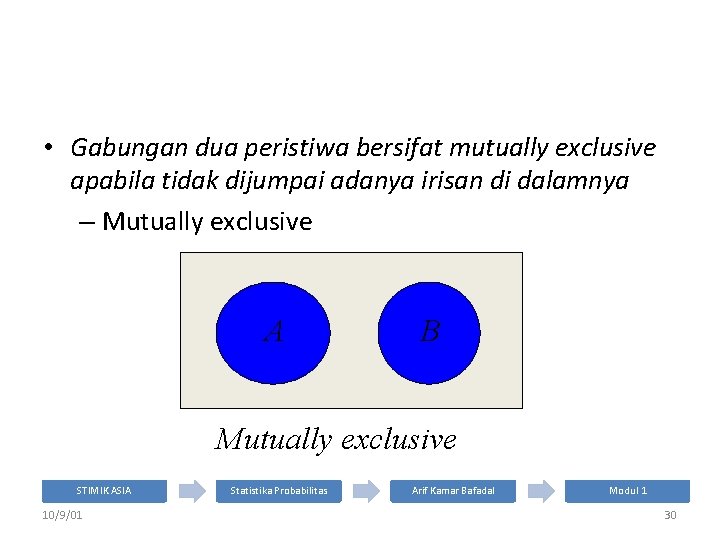 • Gabungan dua peristiwa bersifat mutually exclusive apabila tidak dijumpai adanya irisan di dalamnya

– Mutually exclusive

A

B

Mutually exclusive

STIMIK ASIA

Statistika Probabilitas

Arif Kamar Bafadal

Modul 1

10/9/01

30